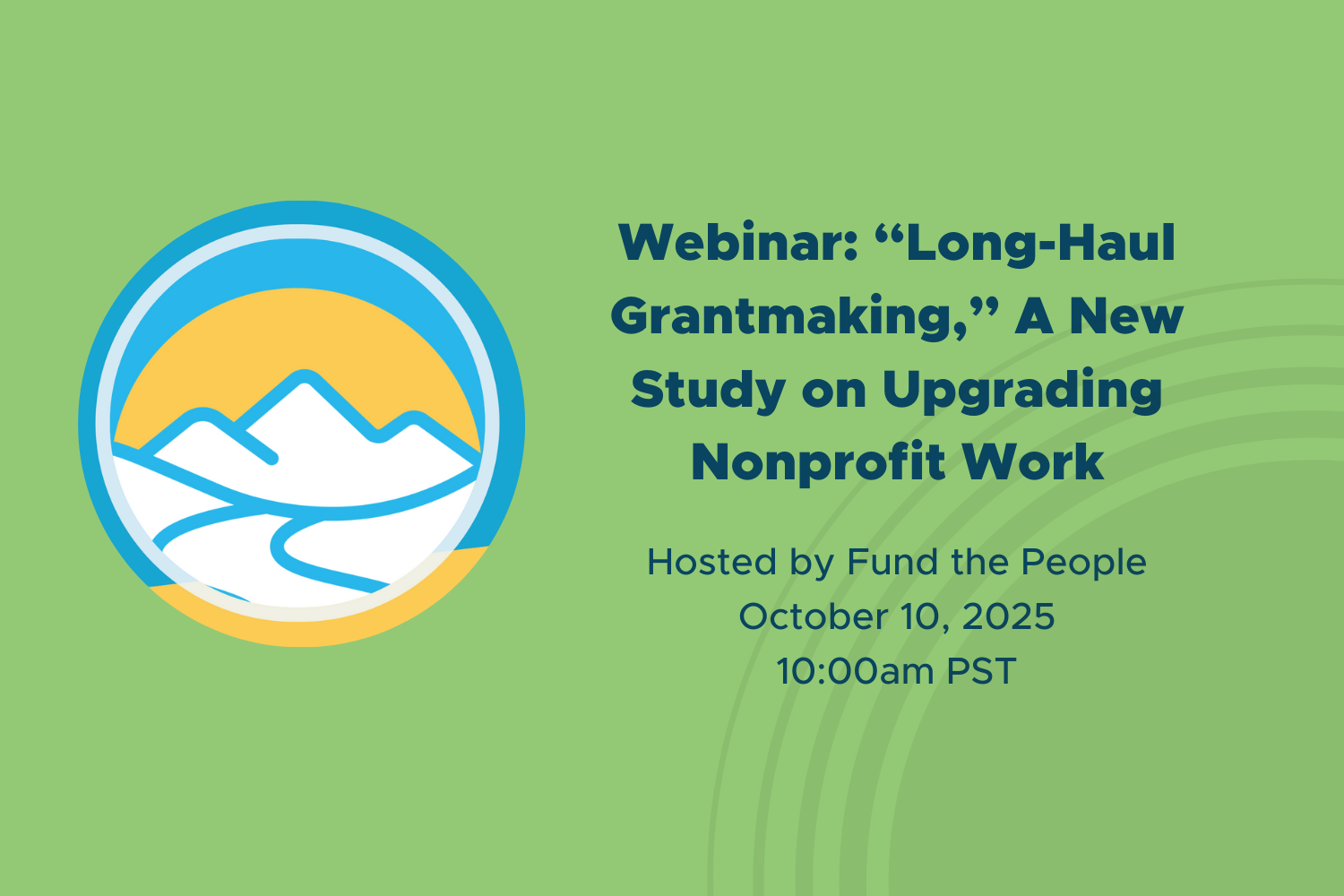 Webinar: “Long-Haul Grantmaking,” A New Study on Upgrading Nonprofit Work

Hosted by Fund the People
October 10, 2025
10:00am PST